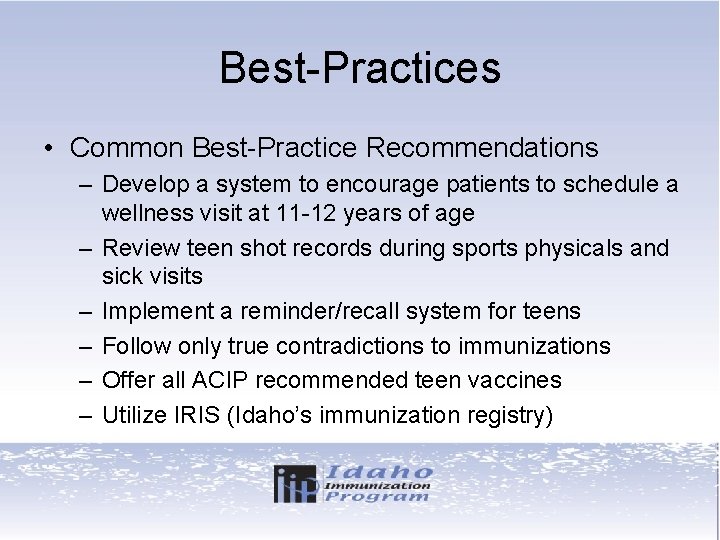 Best-Practices

• Common Best-Practice Recommendations
– Develop a system to encourage patients to schedule a wellness visit at 11-12 years of age
– Review teen shot records during sports physicals and sick visits
– Implement a reminder/recall system for teens
– Follow only true contradictions to immunizations
– Offer all ACIP recommended teen vaccines
– Utilize IRIS (Idaho's immunization registry)

iip Idaho Immunization Program